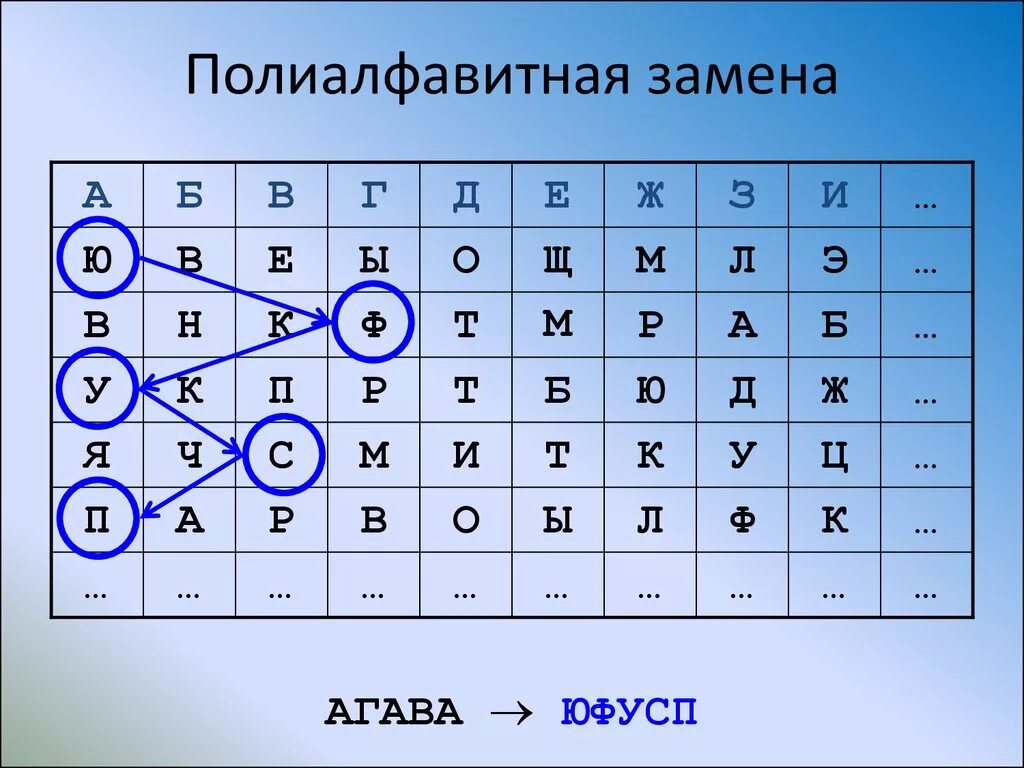 Полиалфавитная замена

| А | Б | В | Г | Д | Е | Ж | З | И | … |
|---|---|---|---|---|---|---|---|---|---|
| Ю | В | Е | Ы | О | Щ | М | Л | Э | … |
| В | Н | К | Ф | Т | М | Р | А | Б | … |
| У | К | П | Р | Т | Б | Ю | Д | Ж | … |
| Я | Ч | С | М | И | Т | К | У | Ц | … |
| П | А | Р | В | О | Ы | Л | Ф | К | … |
| … | … | … | … | … | … | … | … | … | … |

АГАВА $\rightarrow$ ЮФУСП